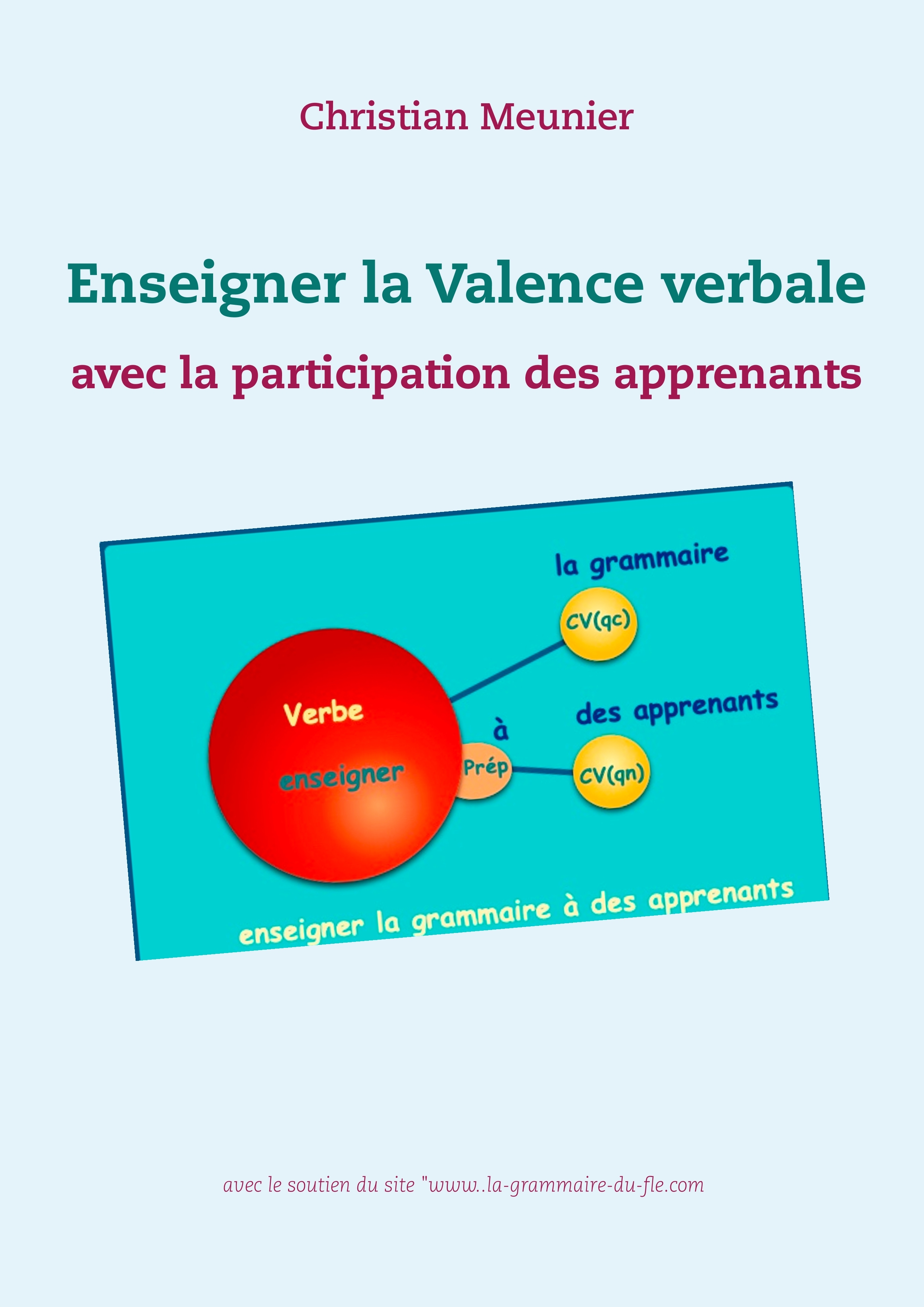 Christian Meunier

Enseigner la Valence verbale

avec la participation des apprenants

la grammaire

CV(qc)

Verbe

enseigner

à

Prép

des apprenants

CV(qn)

enseigner la grammaire à des apprenants

avec le soutien du site "www..la-grammaire-du-fle.com